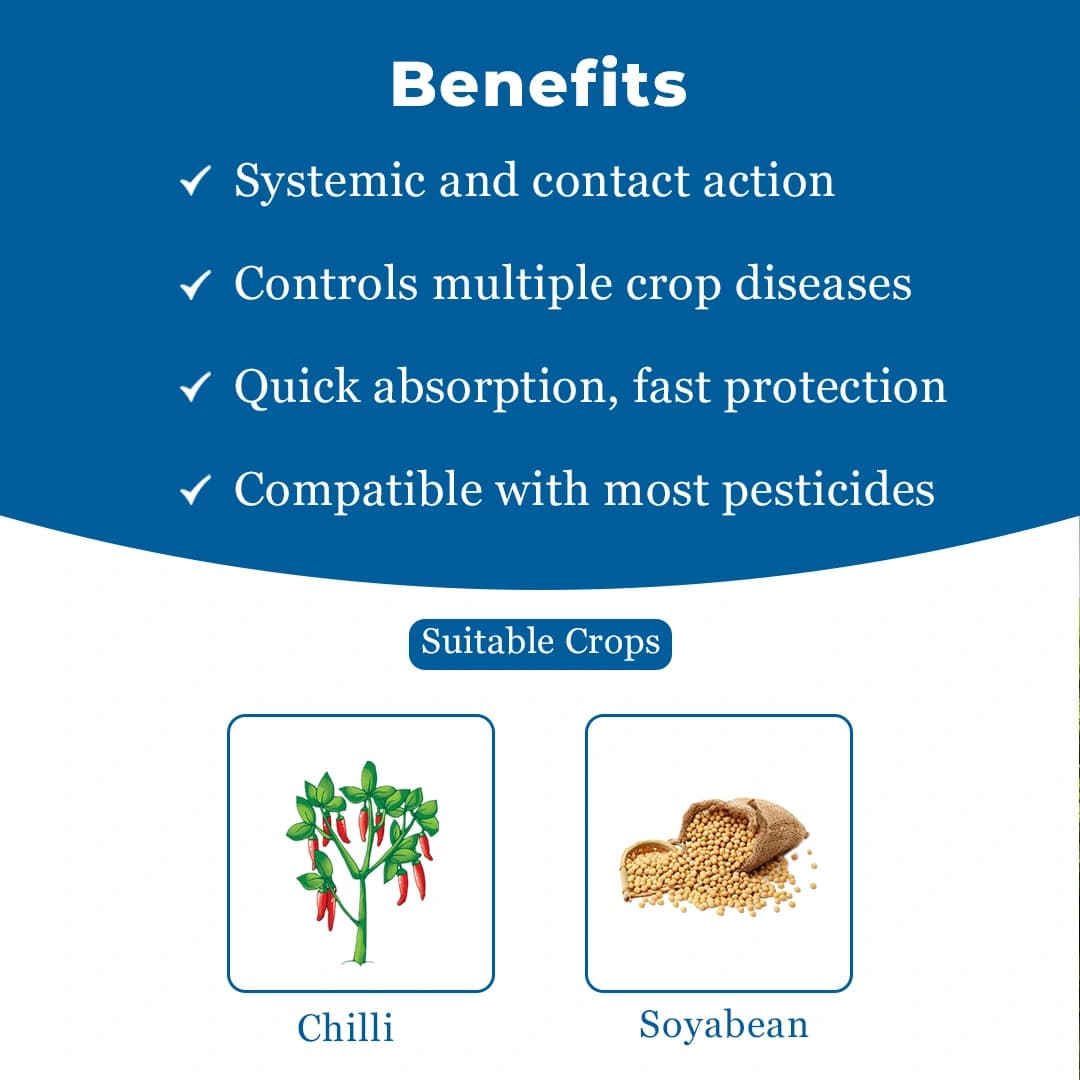 Benefits

✓ Systemic and contact action

✓ Controls multiple crop diseases

✓ Quick absorption, fast protection

✓ Compatible with most pesticides

Suitable Crops

Chilli

Soyabean